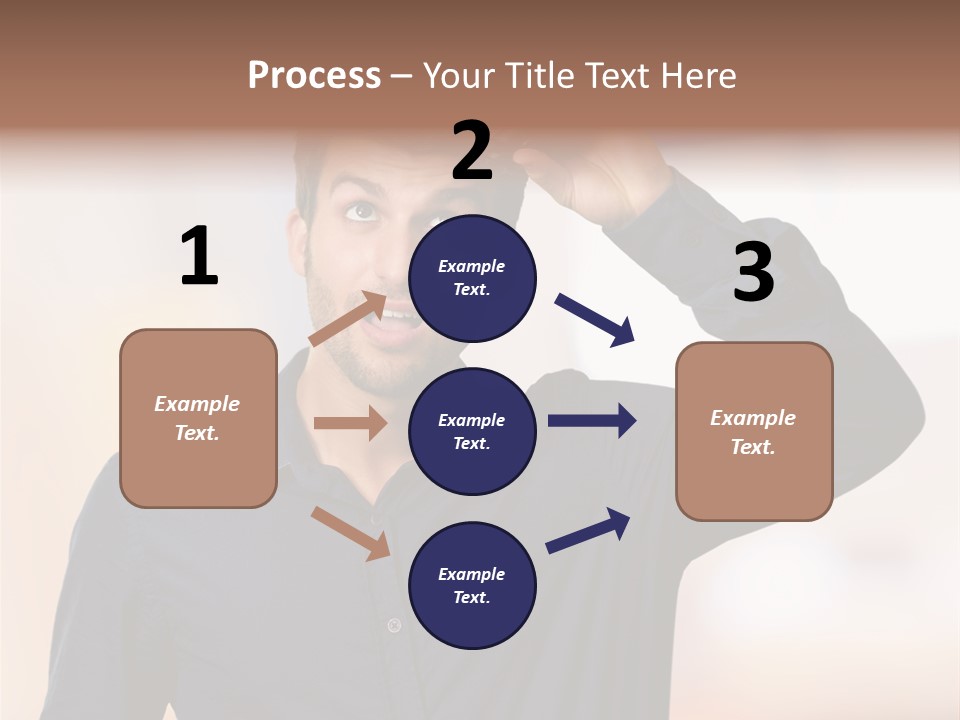 Process – Your Title Text Here

1

Example Text.

2

Example Text.

Example Text.

Example Text.

3

Example Text.